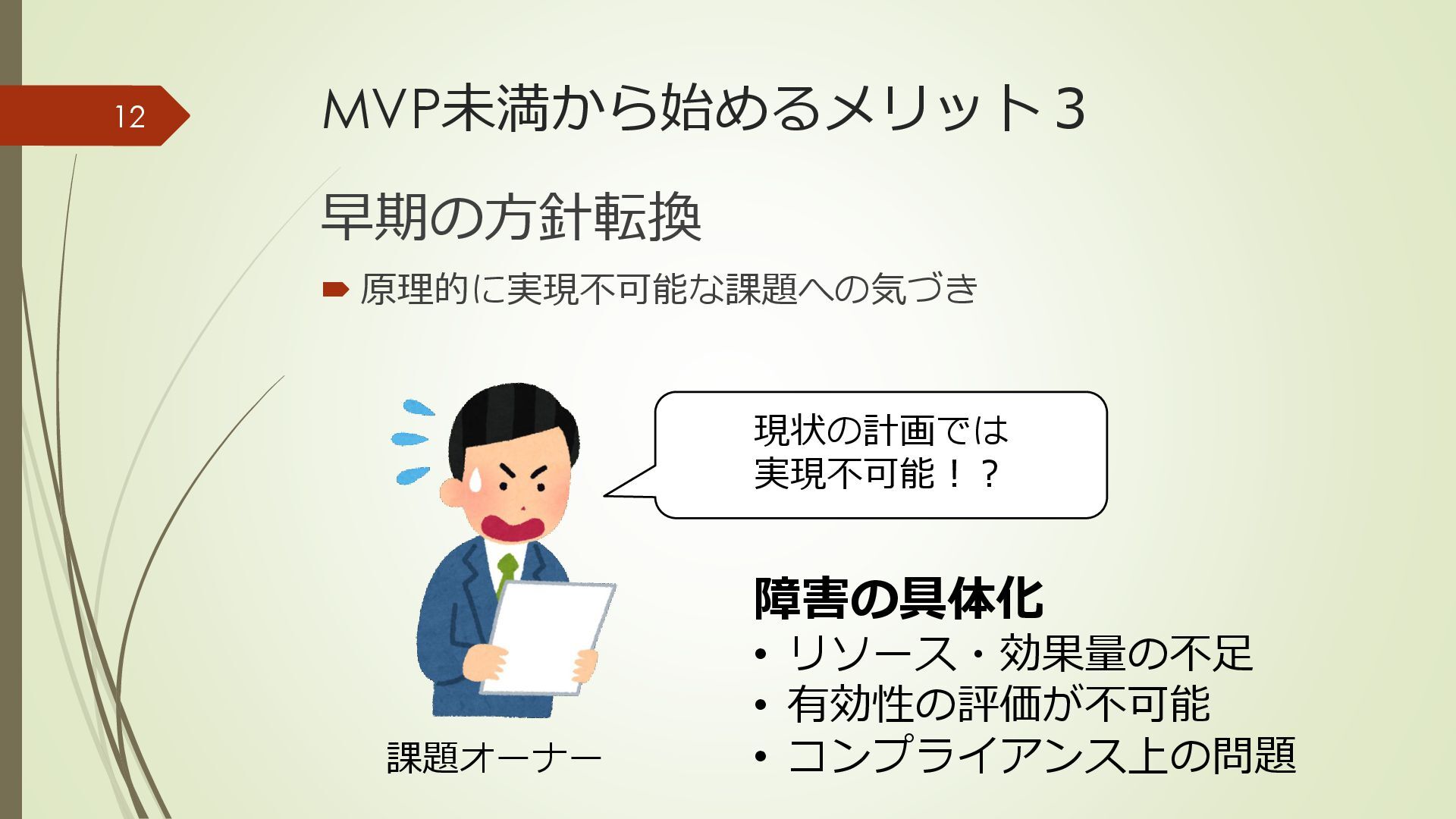 12

MVP未満から始めるメリット３

早期の方針転換

原理的に実現不可能な課題への気づき

現状の計画では
実現不可能！？

課題オーナー

障害の具体化

• リソース・効果量の不足
• 有効性の評価が不可能
• コンプライアンス上の問題